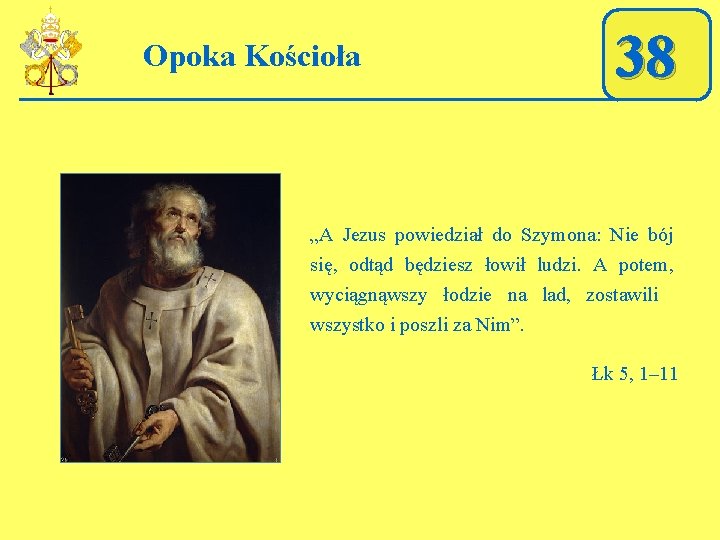 Opoka Kościoła

38

„A Jezus powiedział do Szymona: Nie bój się, odtąd będziesz łowił ludzi. A potem, wyciągnąwszy łodzie na lad, zostawili wszystko i poszli za Nim”.

Łk 5, 1–11